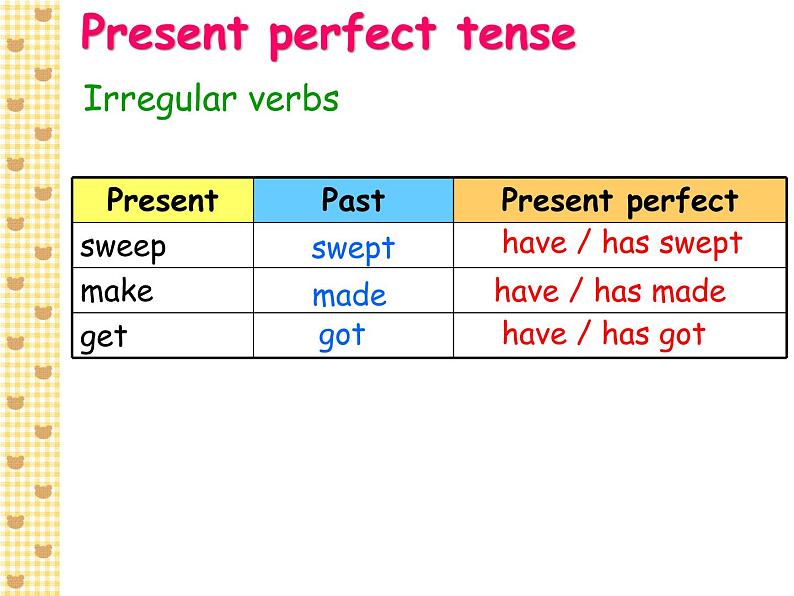 Present perfect tense

Irregular verbs

| Present | Past | Present perfect |
|---|---|---|
| sweep | swept | have / has swept |
| make | made | have / has made |
| get | got | have / has got |